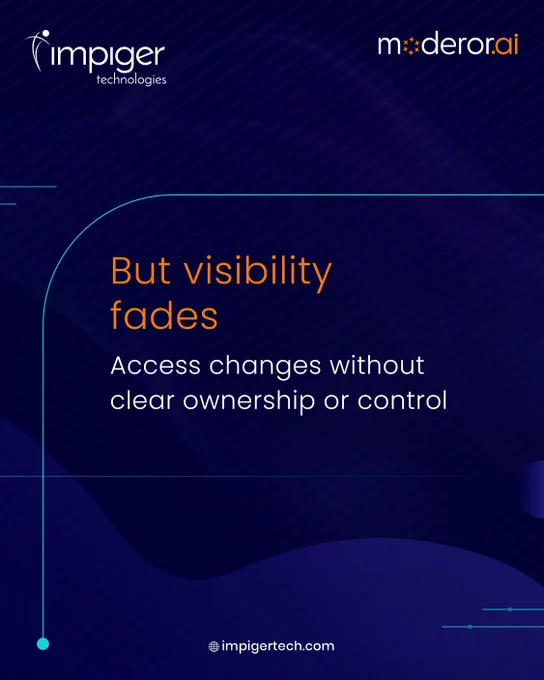 impiger
technologies

moderor.ai

But visibility fades

Access changes without clear ownership or control

impigertech.com